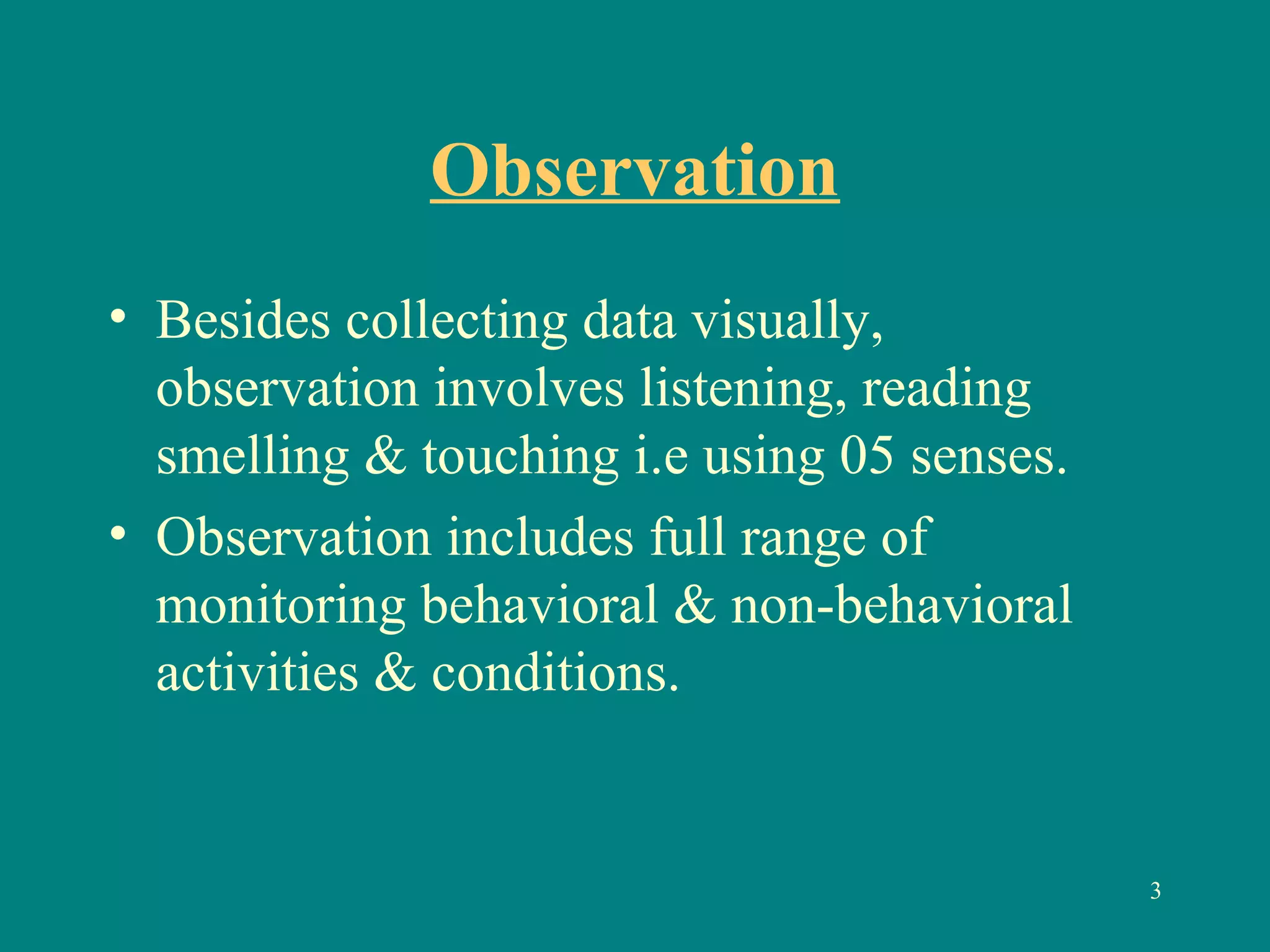 Observation

• Besides collecting data visually, observation involves listening, reading smelling & touching i.e using 05 senses.

• Observation includes full range of monitoring behavioral & non-behavioral activities & conditions.

3